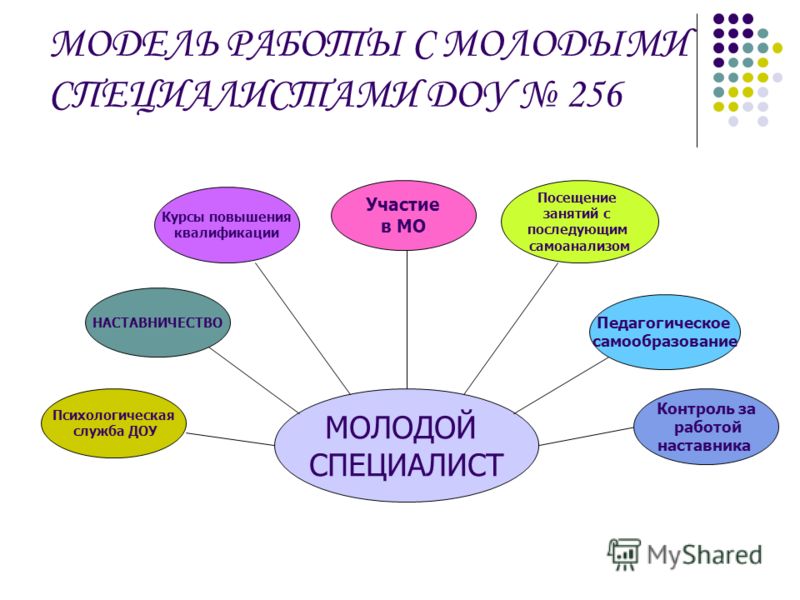 МОДЕЛЬ РАБОТЫ С МОЛОДЫМИ СПЕЦИАЛИСТАМИ ДОУ № 256

Курсы повышения квалификации

Участие в МО

Посещение занятий с последующим самоанализом

НАСТАВНИЧЕСТВО

Педагогическое самообразование

Психологическая служба ДОУ

МОЛОДОЙ СПЕЦИАЛИСТ

Контроль за работой наставника

MyShared